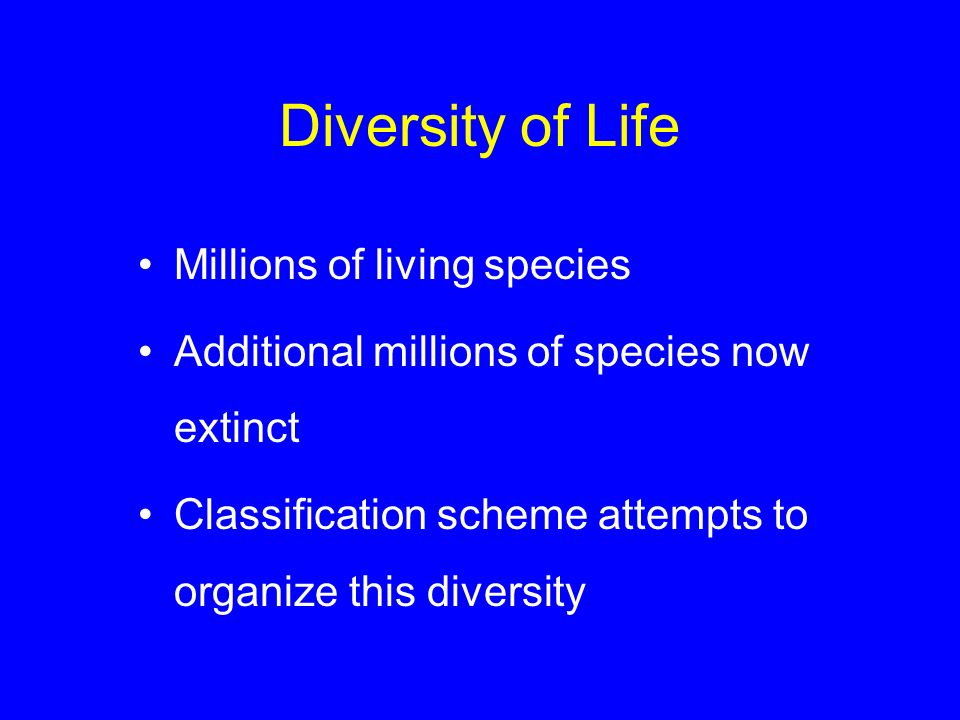 Diversity of Life

• Millions of living species
• Additional millions of species now extinct
• Classification scheme attempts to organize this diversity